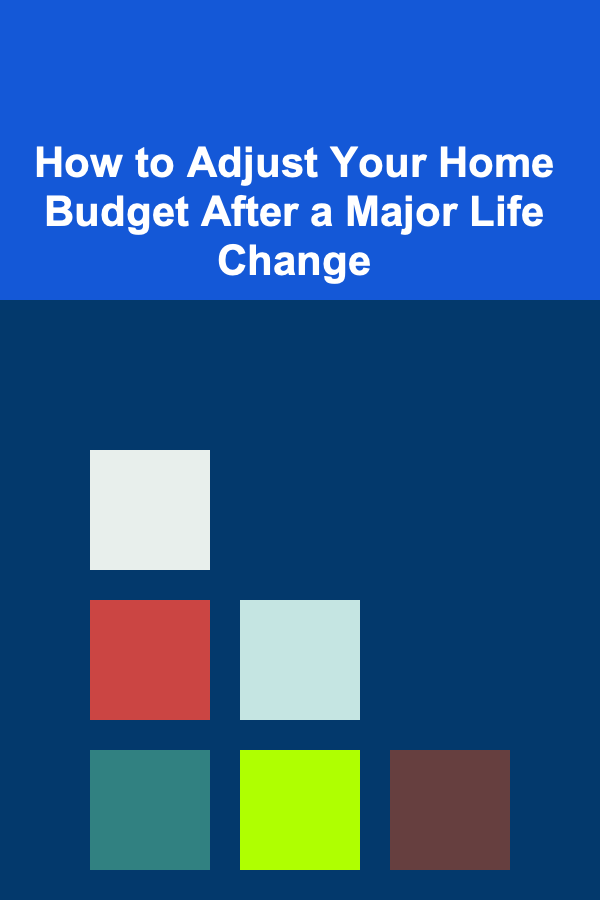 How to Adjust Your Home Budget After a Major Life Change